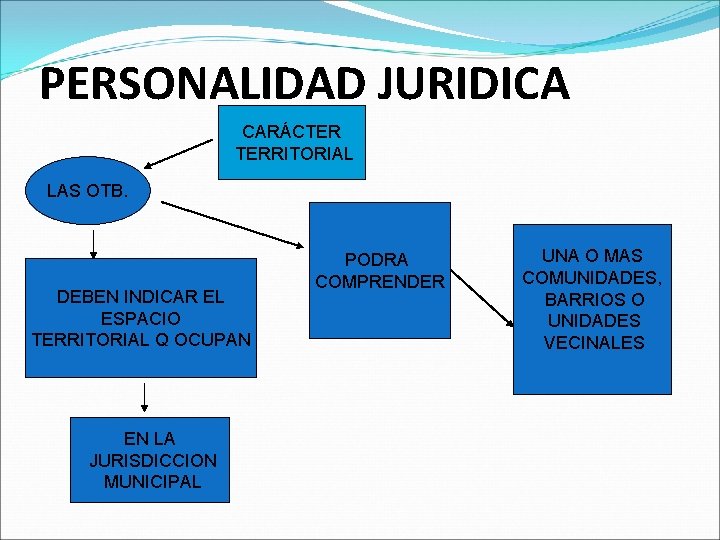 PERSONALIDAD JURIDICA

CARÁCTER TERRITORIAL

LAS OTB.

DEBEN INDICAR EL ESPACIO TERRITORIAL Q OCUPAN

EN LA JURISDICCION MUNICIPAL

PODRA COMPRENDER

UNA O MAS COMUNIDADES, BARRIOS O UNIDADES VECINALES